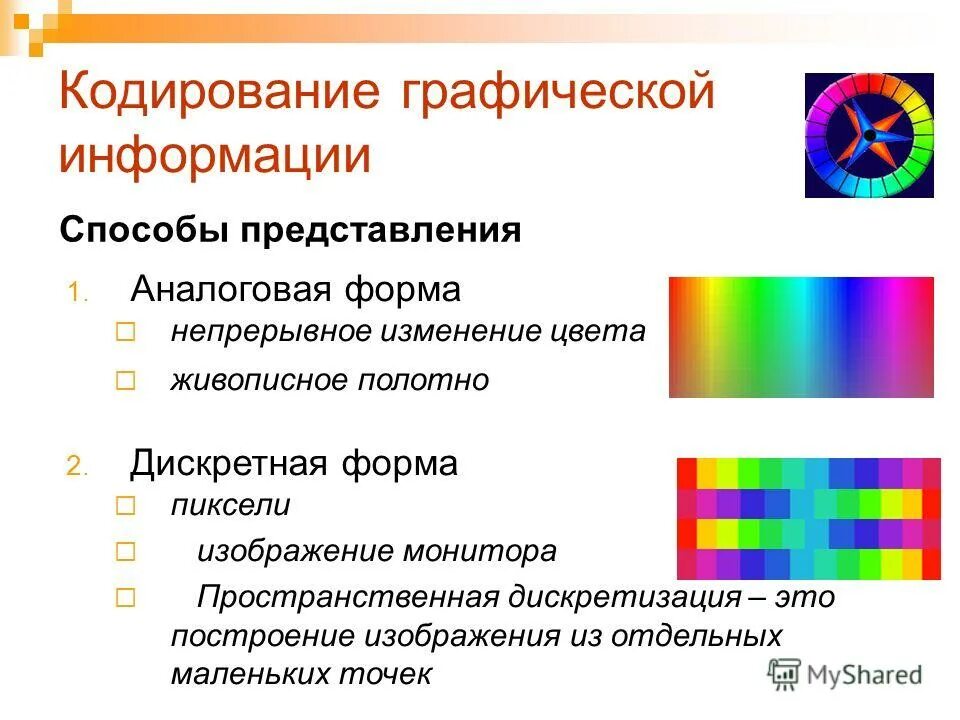 Кодирование графической информации

Способы представления

1. Аналоговая форма
□ непрерывное изменение цвета
□ живописное полотно

2. Дискретная форма
□ пиксели
□ изображение монитора
□ Пространственная дискретизация – это построение изображения из отдельных маленьких точек

MyShared